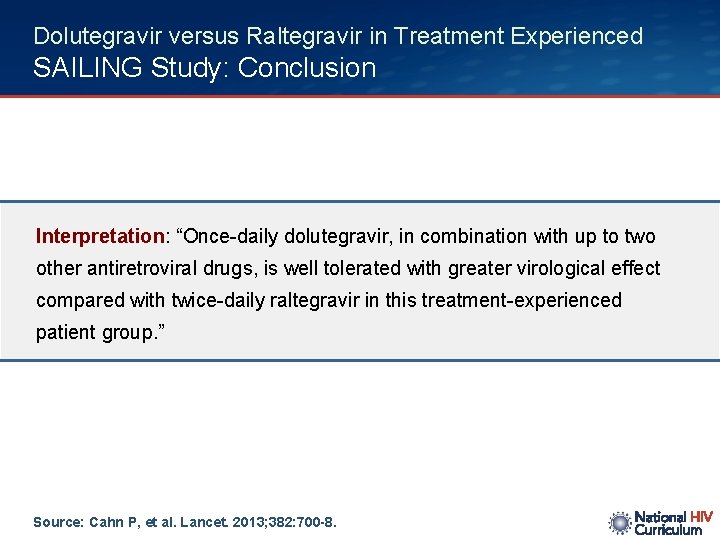 Dolutegravir versus Raltegravir in Treatment Experienced
SAILING Study: Conclusion

Interpretation: “Once-daily dolutegravir, in combination with up to two other antiretroviral drugs, is well tolerated with greater virological effect compared with twice-daily raltegravir in this treatment-experienced patient group.”

Source: Cahn P, et al. Lancet. 2013;382:700-8.

National HIV Curriculum